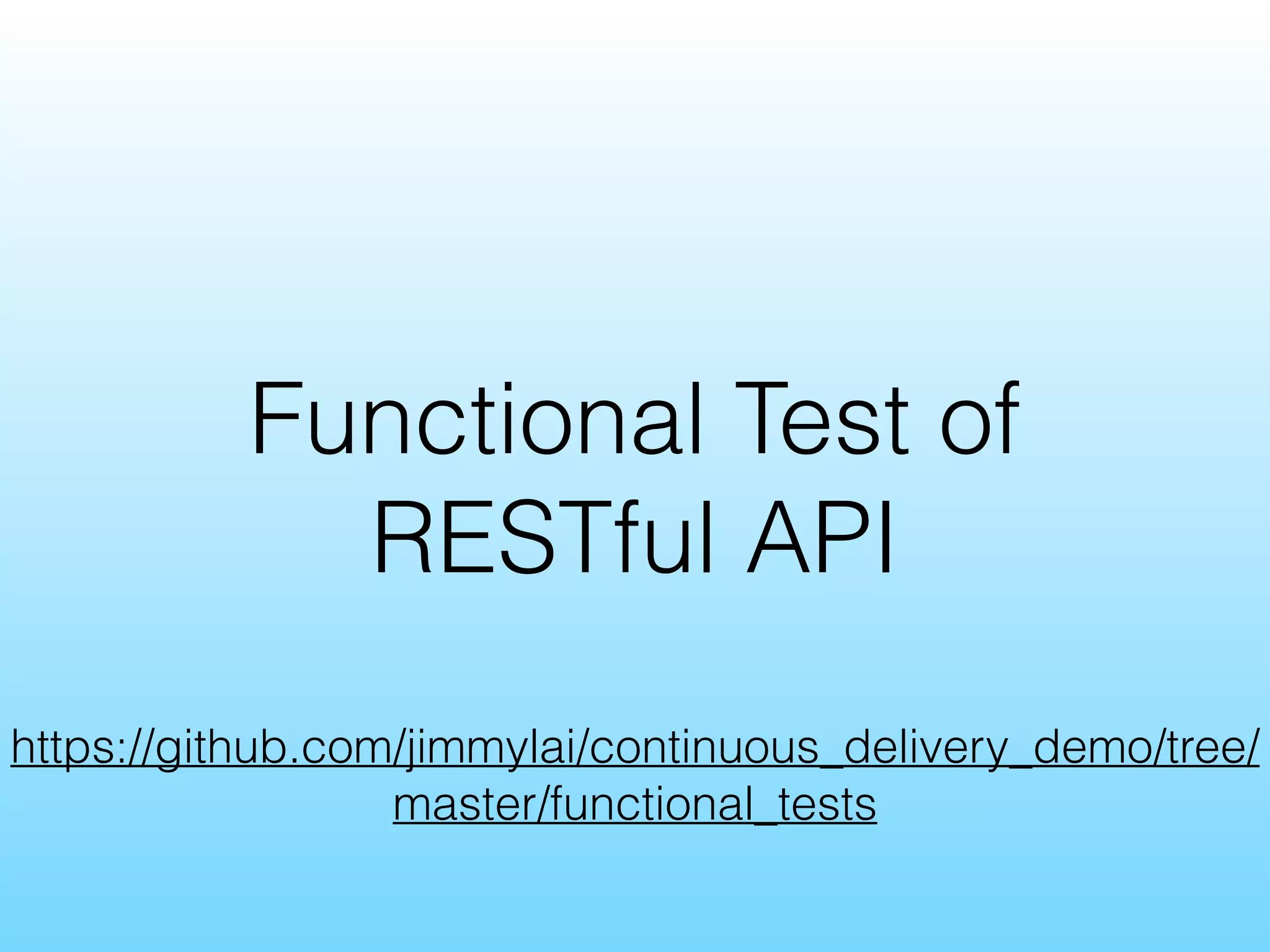 Functional Test of RESTful API

https://github.com/jimmylai/continuous_delivery_demo/tree/master/functional_tests